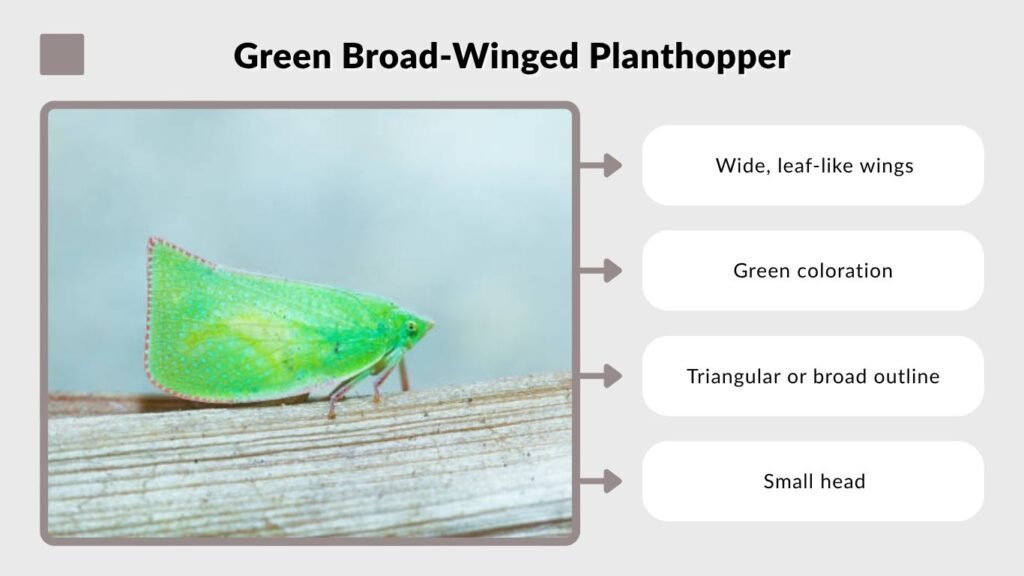 Green Broad-Winged Planthopper

Wide, leaf-like wings

Green coloration

Triangular or broad outline

Small head